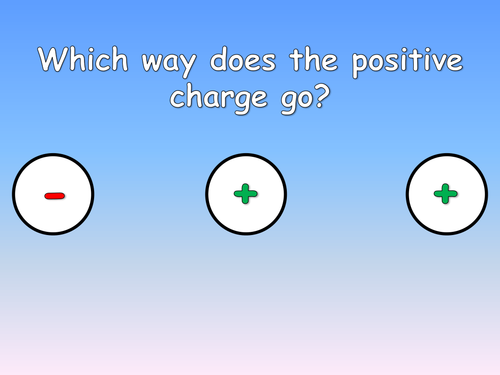 Which way does the positive charge go?

−

+

+